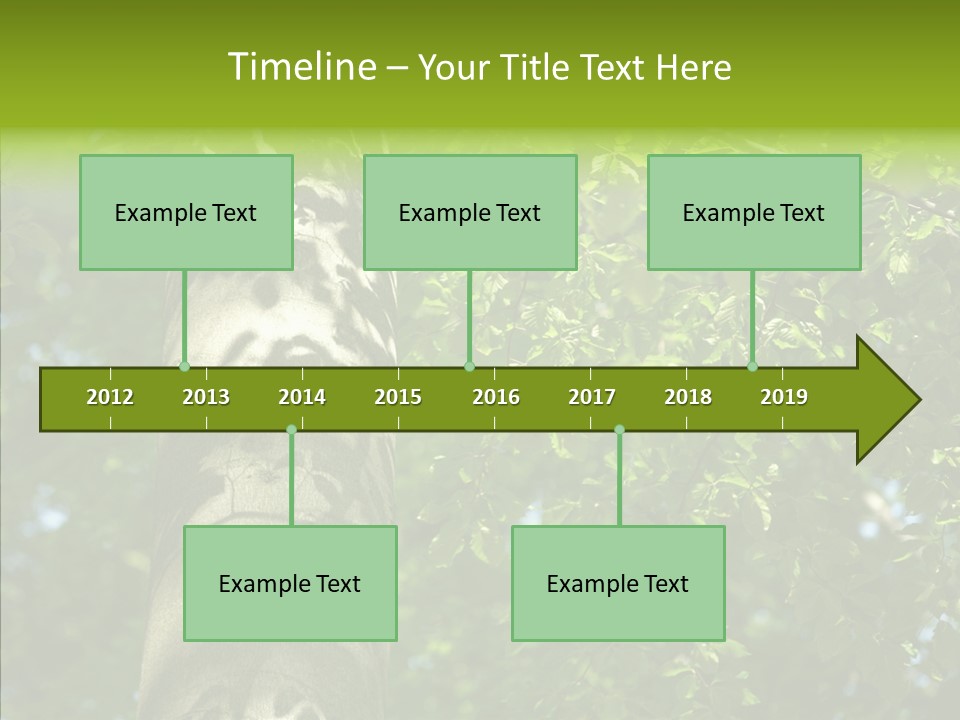 Timeline – Your Title Text Here

Example Text

Example Text

Example Text

2012
2013
2014
2015
2016
2017
2018
2019

Example Text

Example Text